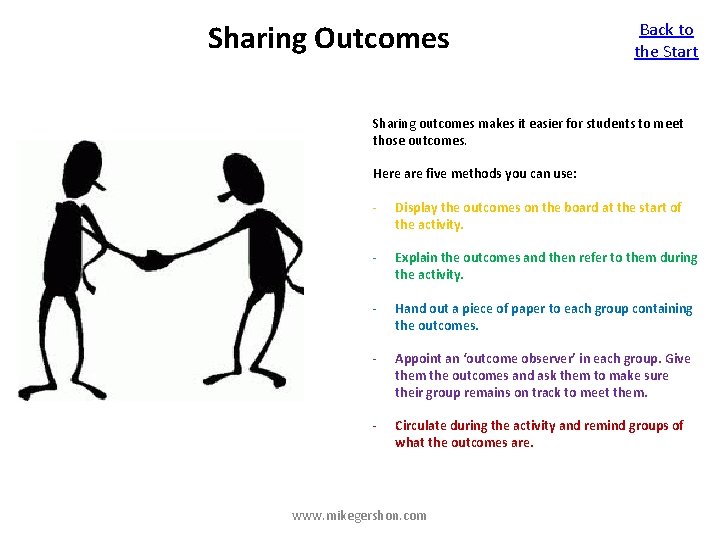 Sharing Outcomes

Back to the Start

Sharing outcomes makes it easier for students to meet those outcomes.

Here are five methods you can use:

- Display the outcomes on the board at the start of the activity.

- Explain the outcomes and then refer to them during the activity.

- Hand out a piece of paper to each group containing the outcomes.

- Appoint an 'outcome observer' in each group. Give them the outcomes and ask them to make sure their group remains on track to meet them.

- Circulate during the activity and remind groups of what the outcomes are.

www.mikegershon.com